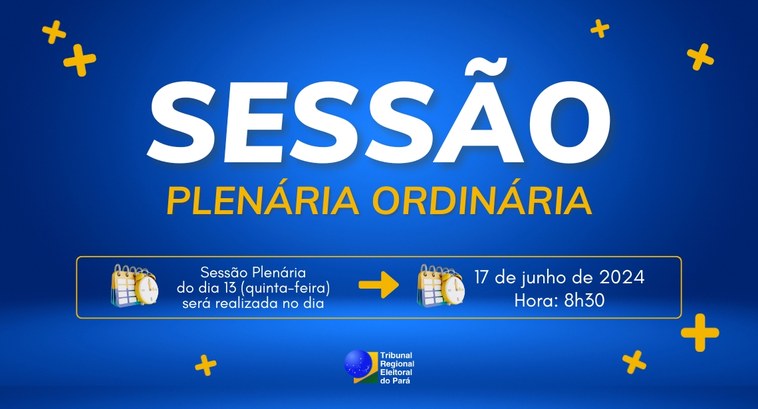 SESSÃO
PLENÁRIA ORDINÁRIA

Sessão Plenária do dia 13 (quinta-feira) será realizada no dia

17 de junho de 2024
Hora: 8h30

Tribunal Regional Eleitoral do Pará